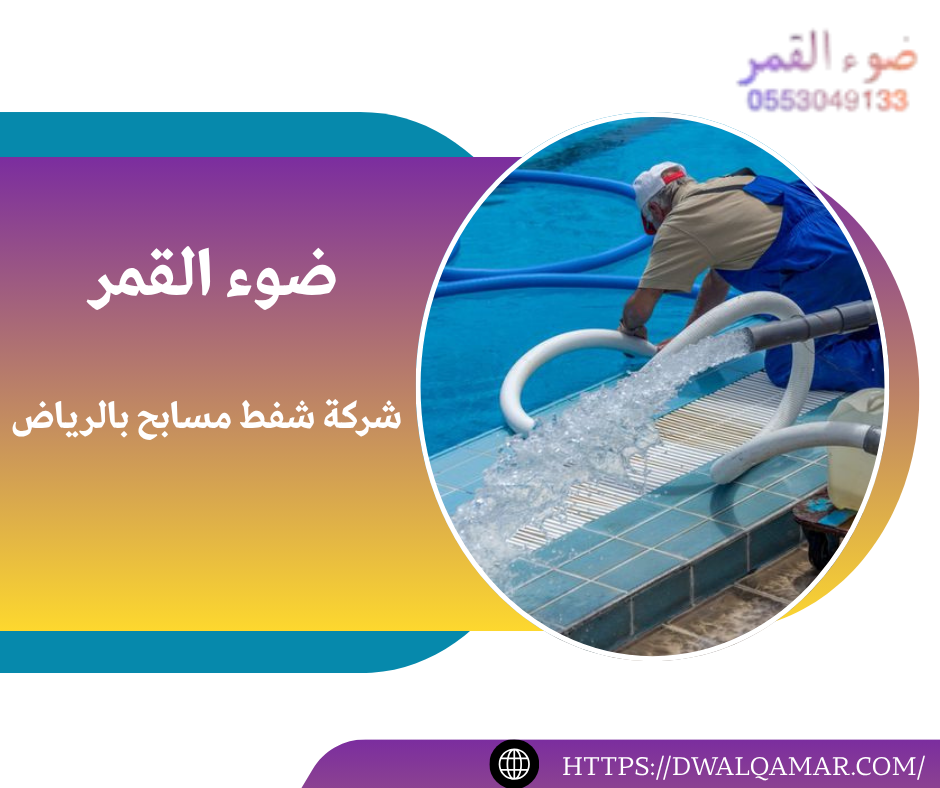 ضوء القمر
0553049133

ضوء القمر

شركة شفط مسابح بالرياض

HTTPS://DWALQAMAR.COM/